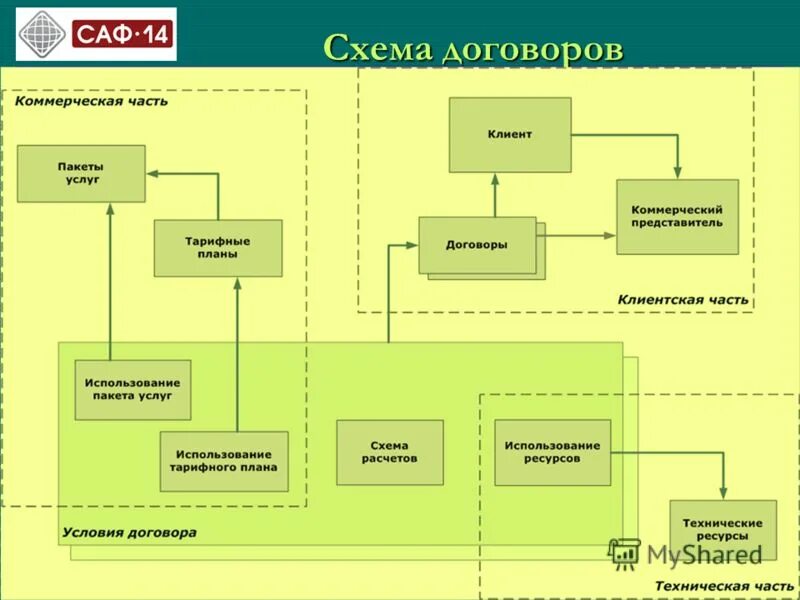 САФ·14

Схема договоров

Коммерческая часть

Пакеты услуг

Тарифные планы

Клиент

Коммерческий представитель

Договоры

Клиентская часть

Использование пакета услуг

Использование тарифного плана

Схема расчетов

Использование ресурсов

Технические ресурсы

Условия договора

Техническая часть

MyShared